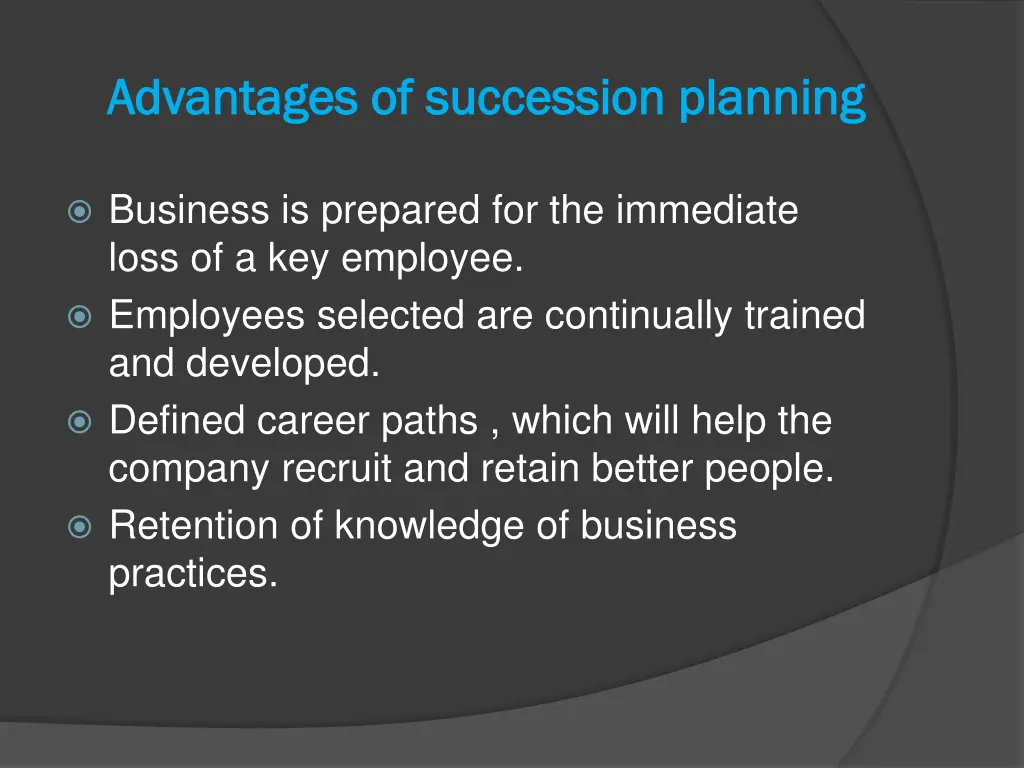 Advantages of succession planning

Business is prepared for the immediate loss of a key employee.

Employees selected are continually trained and developed.

Defined career paths , which will help the company recruit and retain better people.

Retention of knowledge of business practices.